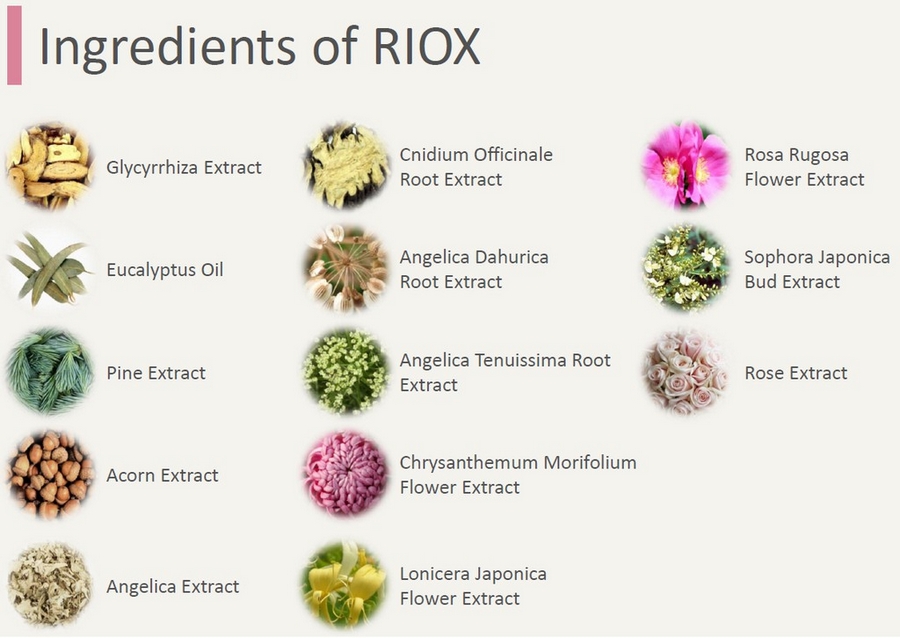 Ingredients of RIOX

Glycyrrhiza Extract

Eucalyptus Oil

Pine Extract

Acorn Extract

Angelica Extract

Cnidium Officinale Root Extract

Angelica Dahurica Root Extract

Angelica Tenuissima Root Extract

Chrysanthemum Morifolium Flower Extract

Lonicera Japonica Flower Extract

Rosa Rugosa Flower Extract

Sophora Japonica Bud Extract

Rose Extract